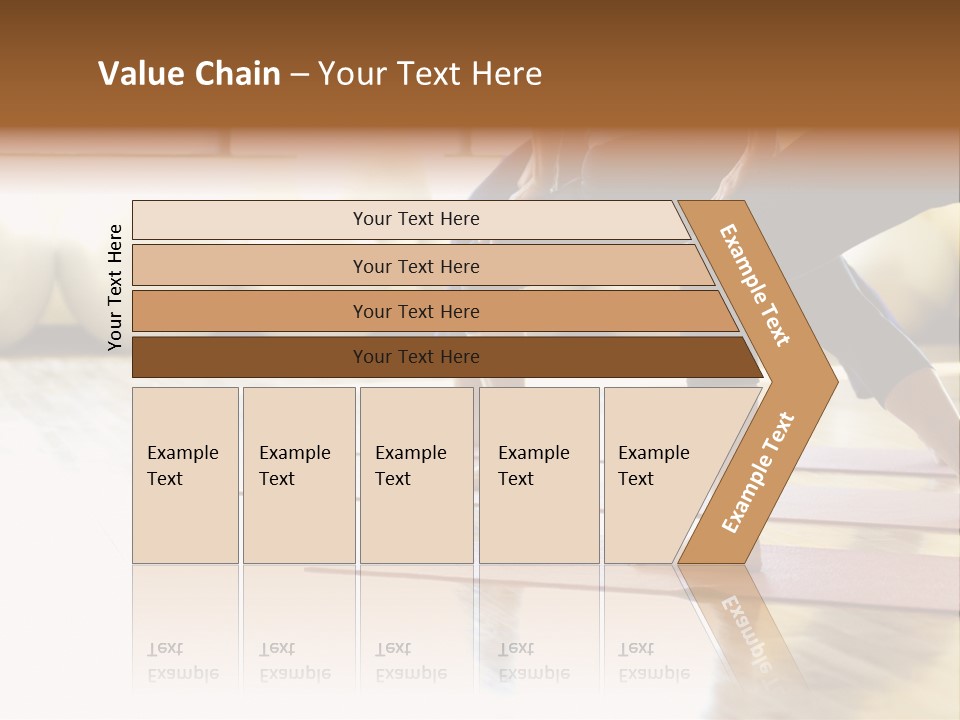 Value Chain – Your Text Here

Your Text Here

Your Text Here

Your Text Here

Your Text Here

Your Text Here

Example Text

Example Text

Example Text

Example Text

Example Text

Example Text

Example Text